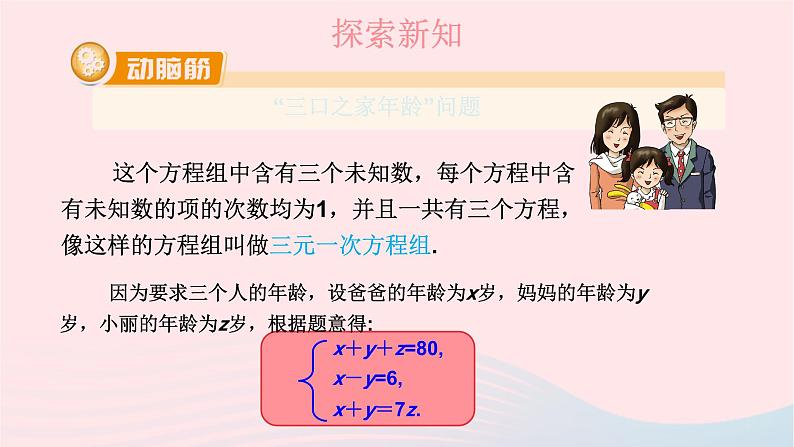 探索新知

动脑筋

“三口之家年龄”问题

这个方程组中含有三个未知数，每个方程中含有未知数的项的次数均为1，并且一共有三个方程，像这样的方程组叫做三元一次方程组.

因为要求三个人的年龄，设爸爸的年龄为$x$岁，妈妈的年龄为$y$岁，小丽的年龄为$z$岁，根据题意得：

$\begin{cases} x+y+z=80, \\ x-y=6, \\ x+y=7z. \end{cases}$